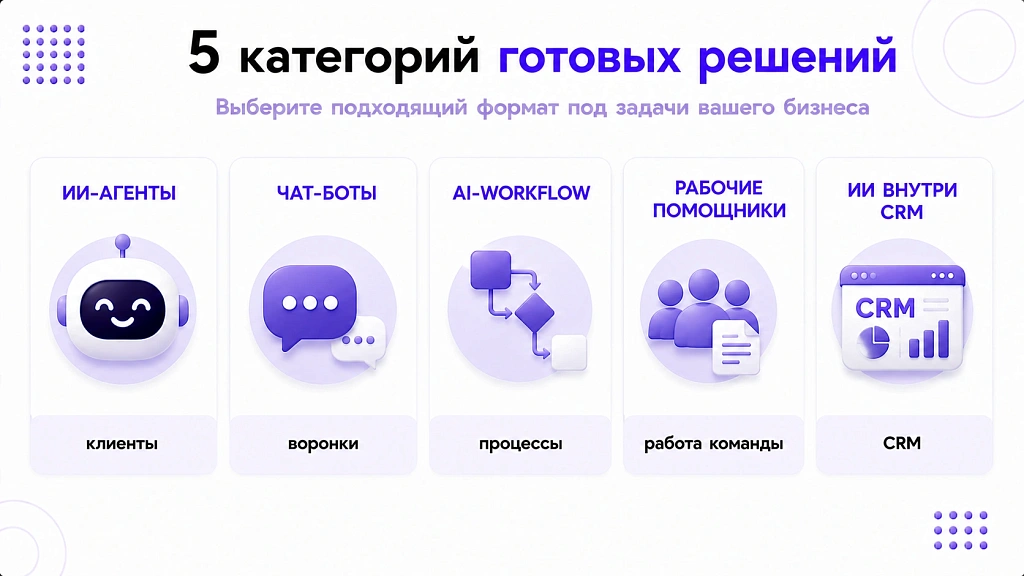 5 категорий готовых решений

Выберите подходящий формат под задачи вашего бизнеса

ИИ-АГЕНТЫ

клиенты

ЧАТ-БОТЫ

воронки

AI-WORKFLOW

процессы

РАБОЧИЕ ПОМОЩНИКИ

работа команды

ИИ ВНУТРИ CRM

CRM

CRM